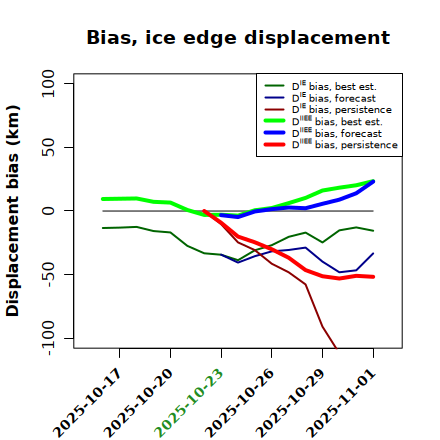 Bias, ice edge displacement

$D^{IE}$ bias, best est.
$D^{IE}$ bias, forecast
$D^{IE}$ bias, persistence
$D^{IIEE}$ bias, best est.
$D^{IIEE}$ bias, forecast
$D^{IIEE}$ bias, persistence

Displacement bias (km)

100
50
0
-50
-100

2025-10-17
2025-10-20
2025-10-23
2025-10-26
2025-10-29
2025-11-01